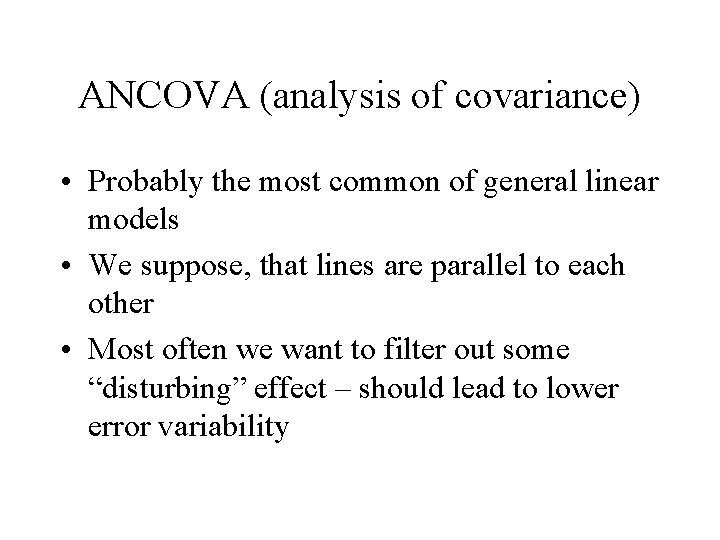 ANCOVA (analysis of covariance)

• Probably the most common of general linear models
• We suppose, that lines are parallel to each other
• Most often we want to filter out some “disturbing” effect – should lead to lower error variability